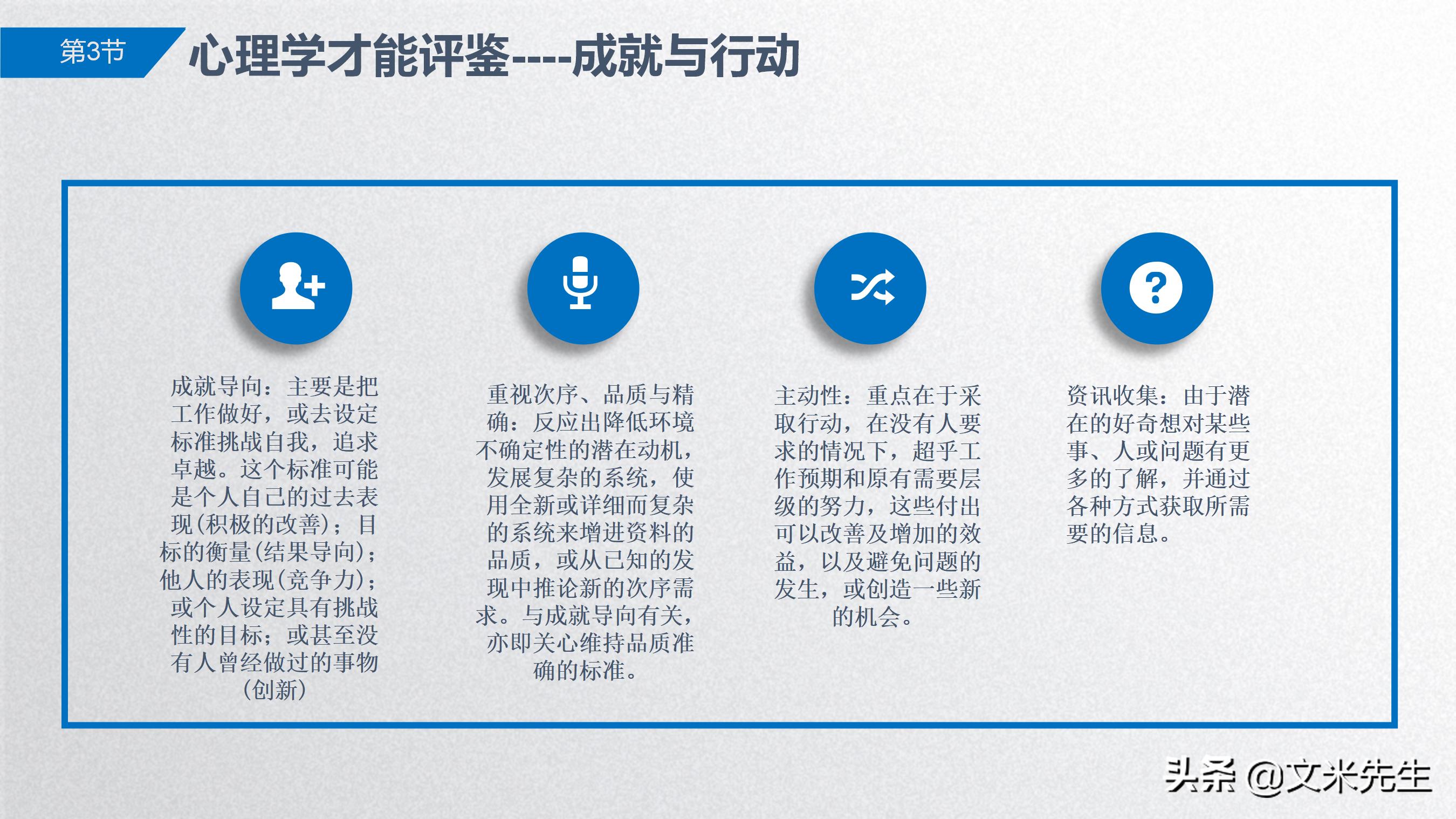 第3节

心理学才能评鉴----成就与行动

成就导向：主要是把工作做好，或去设定标准挑战自我，追求卓越。这个标准可能是个人自己的过去表现(积极的改善)；目标的衡量(结果导向)；他人的表现(竞争力)；或个人设定具有挑战性的目标；或甚至没有人曾经做过的事物(创新)

重视次序、品质与精确：反应出降低环境不确定性的潜在动机，发展复杂的系统，使用全新或详细而复杂的系统来增进资料的品质，或从已知的发现中推论新的次序需求。与成就导向有关，亦即关心维持品质准确的标准。

主动性：重点在于采取行动，在没有人要求的情况下，超乎工作预期和原有需要层级的努力，这些付出可以改善及增加的效益，以及避免问题的发生，或创造一些新的机会。

资讯收集：由于潜在的好奇想对某些事、人或问题有更多的了解，并通过各种方式获取所需要的信息。

头条 @文米先生